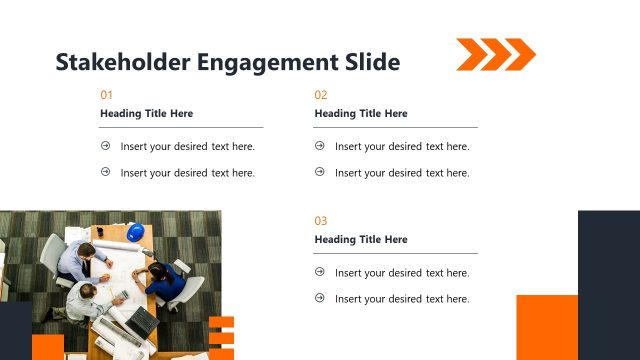 Stakeholder Engagement Slide

01
Heading Title Here

Insert your desired text here.

Insert your desired text here.

02
Heading Title Here

Insert your desired text here.

Insert your desired text here.

03
Heading Title Here

Insert your desired text here.

Insert your desired text here.